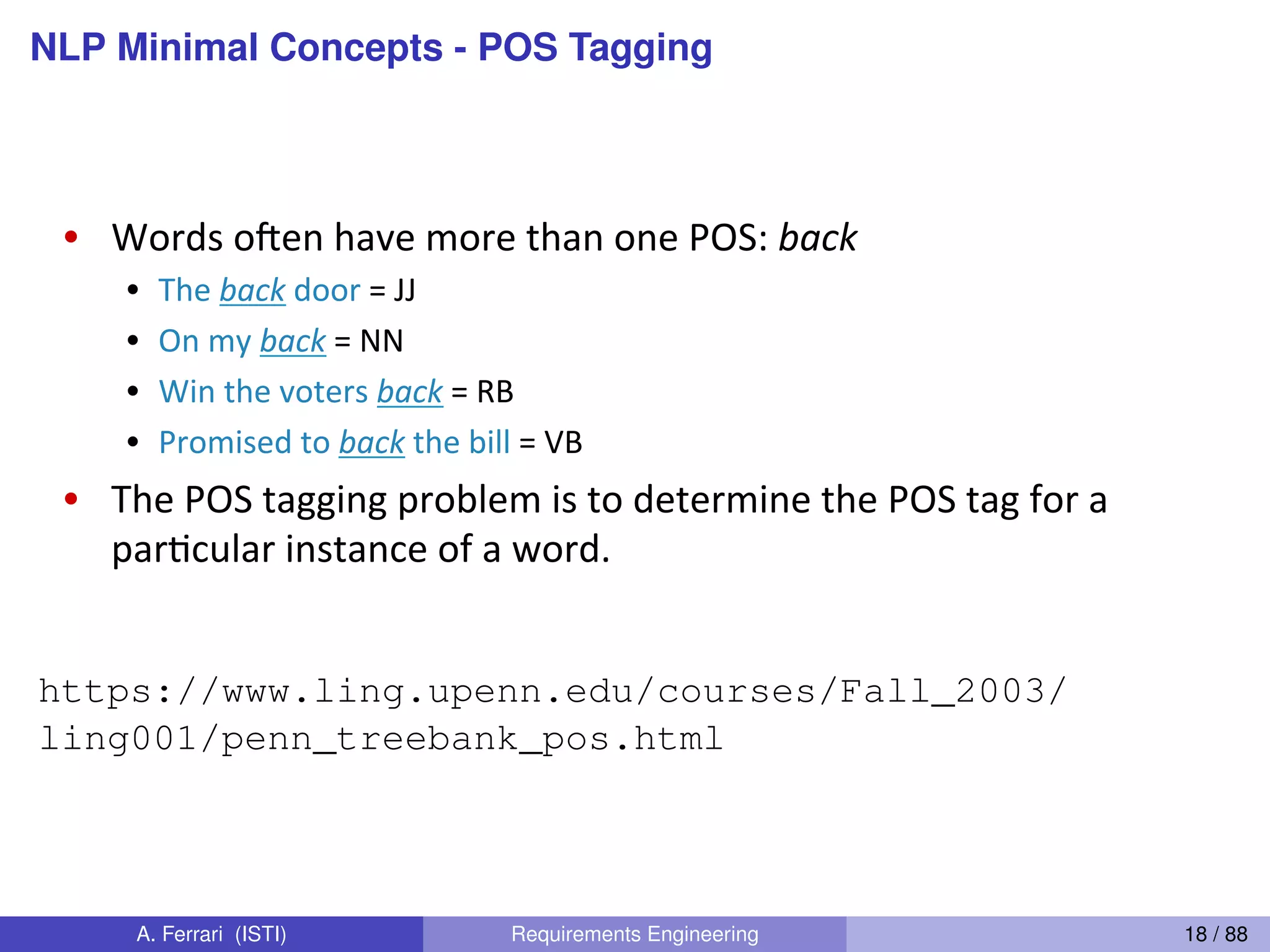 NLP Minimal Concepts - POS Tagging

• Words often have more than one POS: back
  • The back door = JJ
  • On my back = NN
  • Win the voters back = RB
  • Promised to back the bill = VB
• The POS tagging problem is to determine the POS tag for a particular instance of a word.

https://www.ling.upenn.edu/courses/Fall_2003/ling001/penn_treebank_pos.html

A. Ferrari (ISTI) Requirements Engineering 18 / 88